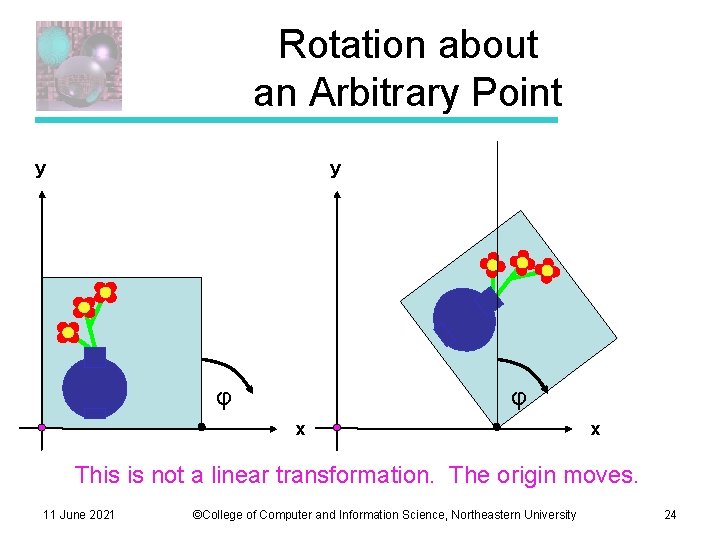 Rotation about an Arbitrary Point

y

φ

x

y

φ

x

This is not a linear transformation. The origin moves.

11 June 2021

©College of Computer and Information Science, Northeastern University

24